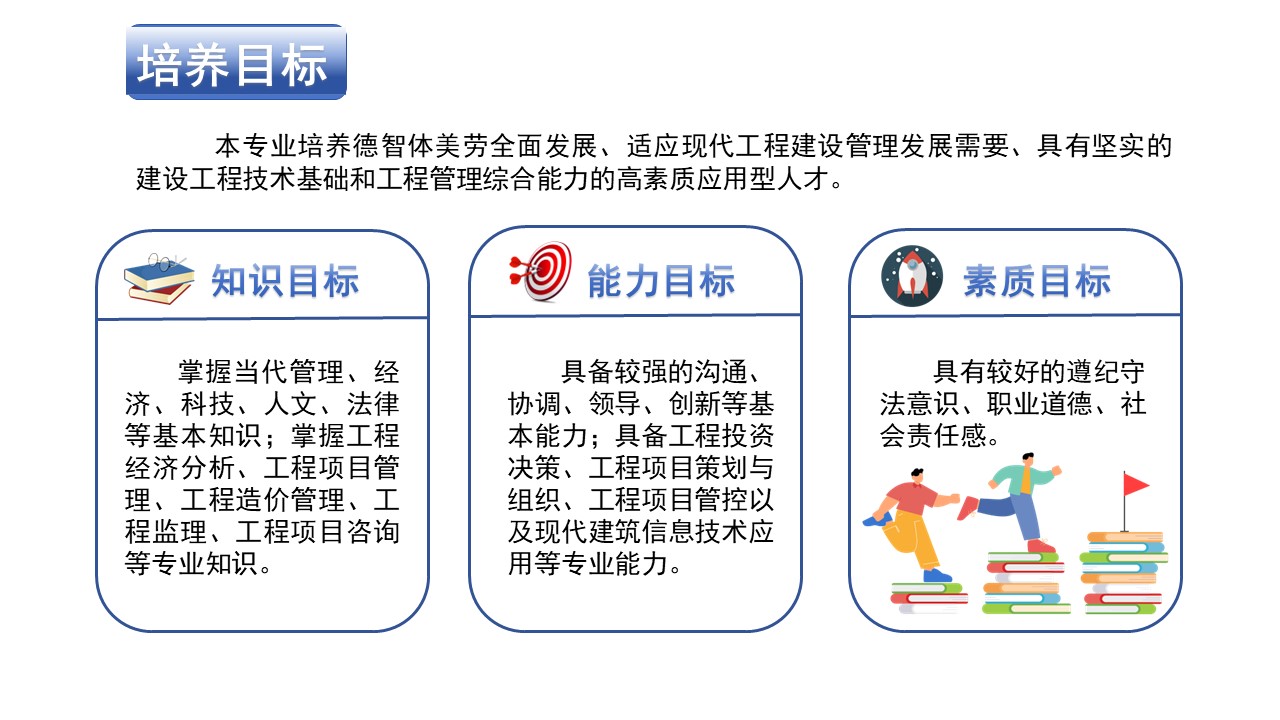 培养目标

本专业培养德智体美劳全面发展、适应现代工程建设管理发展需要、具有坚实的建设工程技术基础和工程管理综合能力的高素质应用型人才。

知识目标

掌握当代管理、经济、科技、人文、法律等基本知识；掌握工程经济分析、工程项目管理、工程造价管理、工程监理、工程项目咨询等专业知识。

能力目标

具备较强的沟通、协调、领导、创新等基本能力；具备工程投资决策、工程项目策划与组织、工程项目管控以及现代建筑信息技术应用等专业能力。

素质目标

具有较好的遵纪守法意识、职业道德、社会责任感。